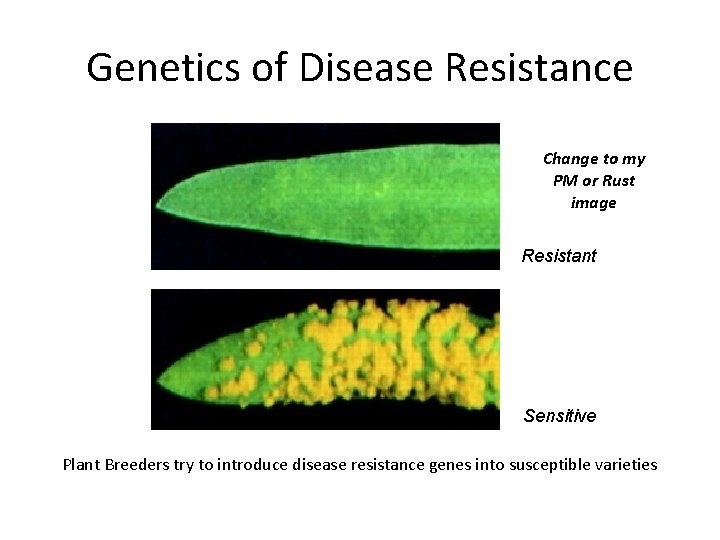 Genetics of Disease Resistance

Change to my PM or Rust image

Resistant

Sensitive

Plant Breeders try to introduce disease resistance genes into susceptible varieties